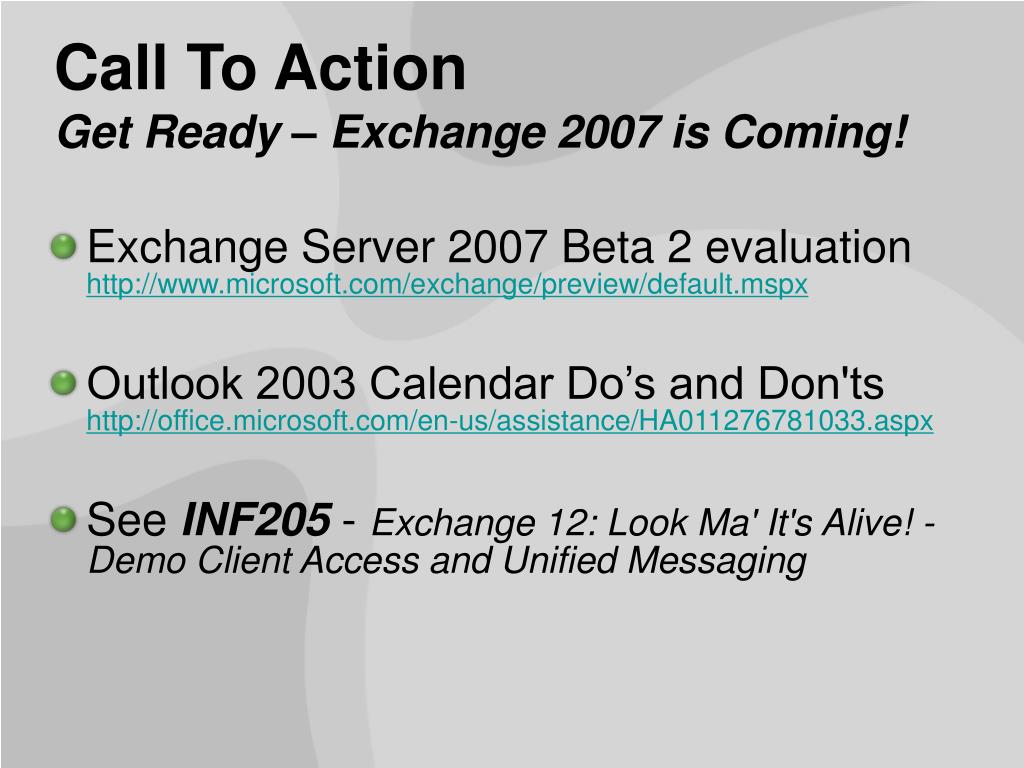 Call To Action
Get Ready – Exchange 2007 is Coming!

Exchange Server 2007 Beta 2 evaluation
http://www.microsoft.com/exchange/preview/default.mspx

Outlook 2003 Calendar Do’s and Don'ts
http://office.microsoft.com/en-us/assistance/HA011276781033.aspx

See INF205 - Exchange 12: Look Ma' It's Alive! - Demo Client Access and Unified Messaging